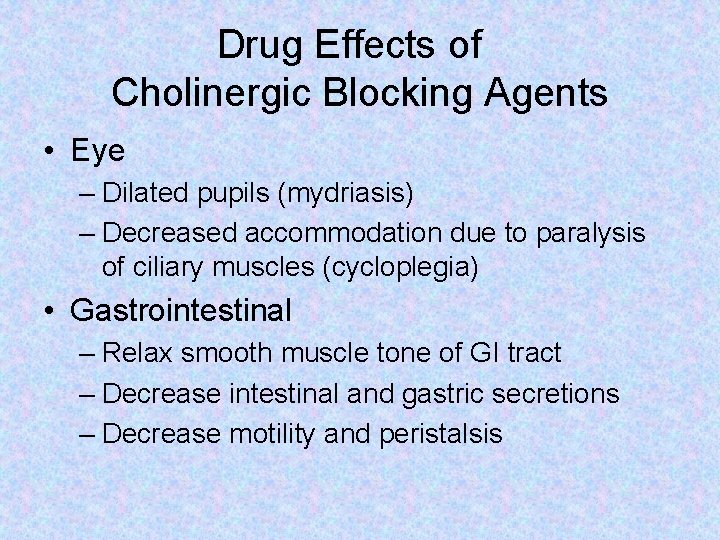 Drug Effects of Cholinergic Blocking Agents

• Eye
– Dilated pupils (mydriasis)
– Decreased accommodation due to paralysis of ciliary muscles (cycloplegia)

• Gastrointestinal
– Relax smooth muscle tone of GI tract
– Decrease intestinal and gastric secretions
– Decrease motility and peristalsis